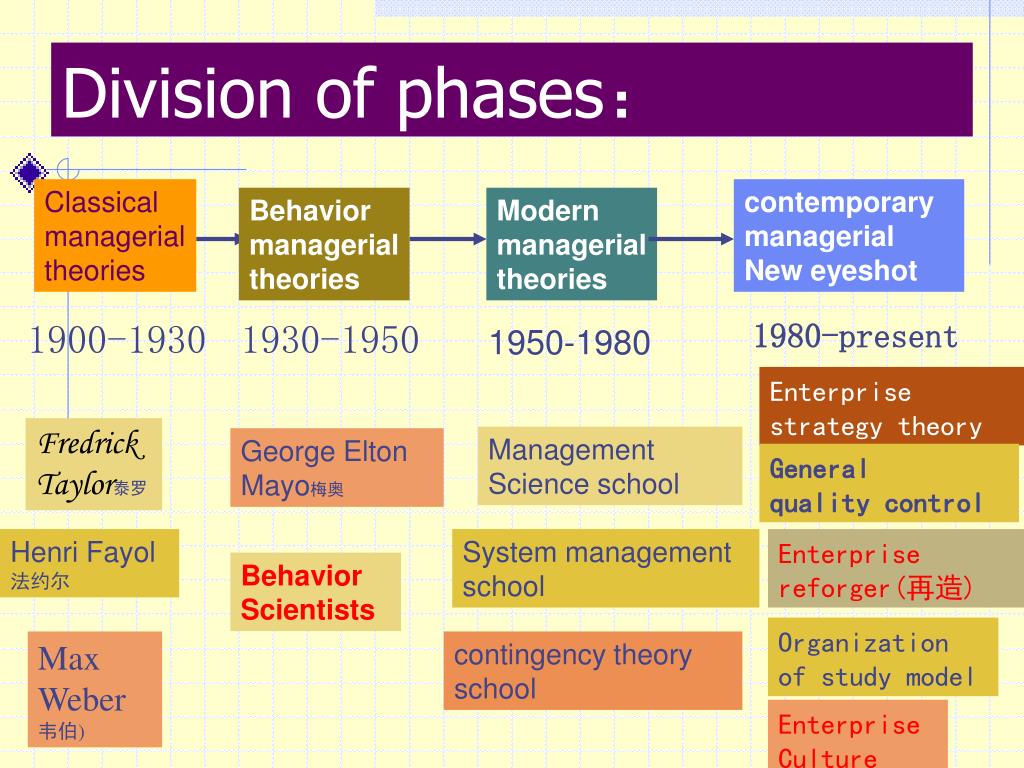 Division of phases：

Classical managerial theories

Behavior managerial theories

Modern managerial theories

contemporary managerial New eyeshot

1900-1930

1930-1950

1950-1980

1980-present

Fredrick Taylor泰罗

Henri Fayol 法约尔

Max Weber 韦伯)

George Elton Mayo梅奥

Behavior Scientists

Management Science school

System management school

contingency theory school

Enterprise strategy theory

General quality control

Enterprise reforger(再造)

Organization of study model

Enterprise Culture